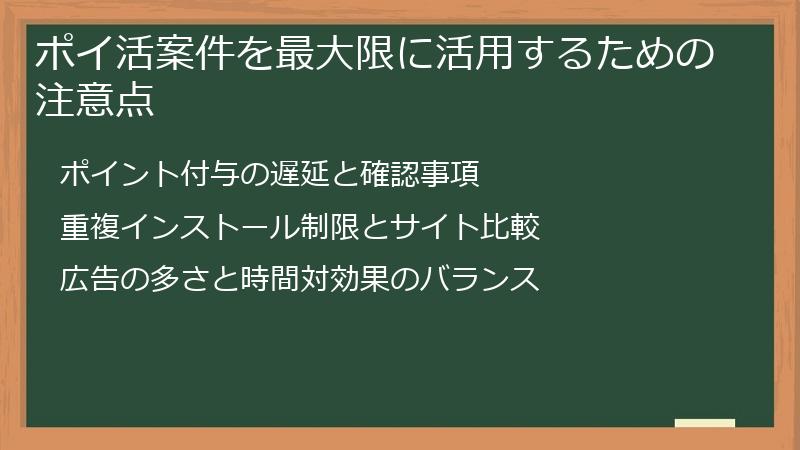 ポイ活案件を最大限に活用するための注意点

ポイント付与の遅延と確認事項

重複インストール制限とサイト比較

広告の多さと時間対効果のバランス